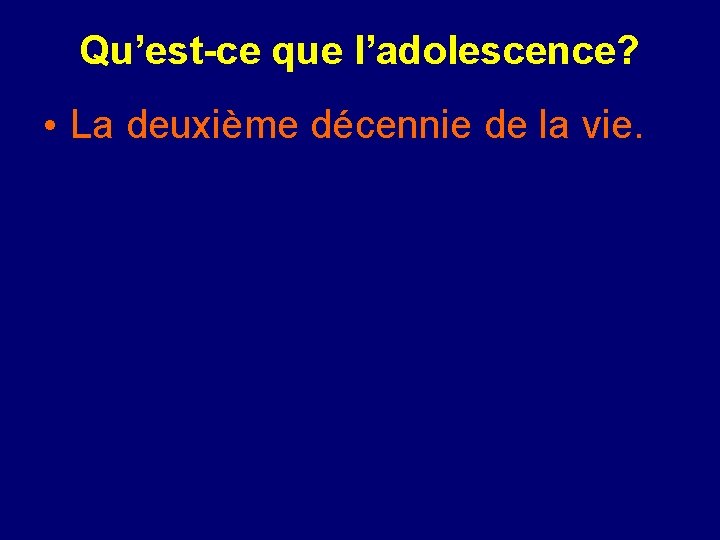 Qu’est-ce que l’adolescence?

• La deuxième décennie de la vie.